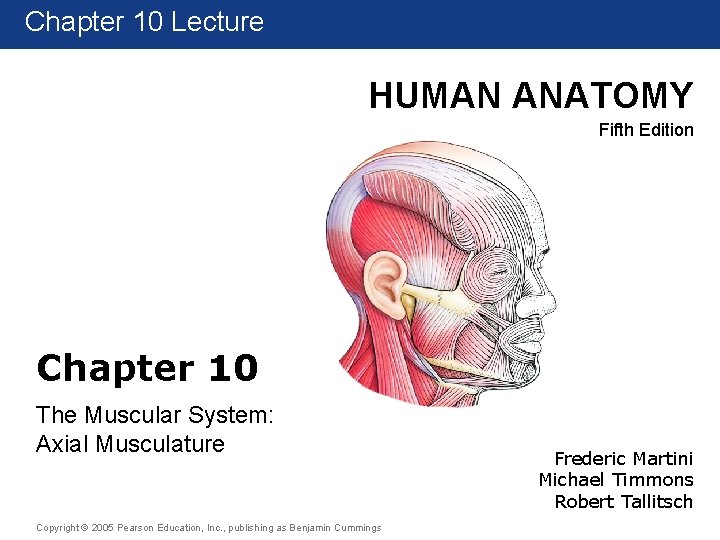 Chapter 10 Lecture

HUMAN ANATOMY

Fifth Edition

Chapter 10

The Muscular System: Axial Musculature

Frederic Martini
Michael Timmons
Robert Tallitsch

Copyright © 2005 Pearson Education, Inc., publishing as Benjamin Cummings